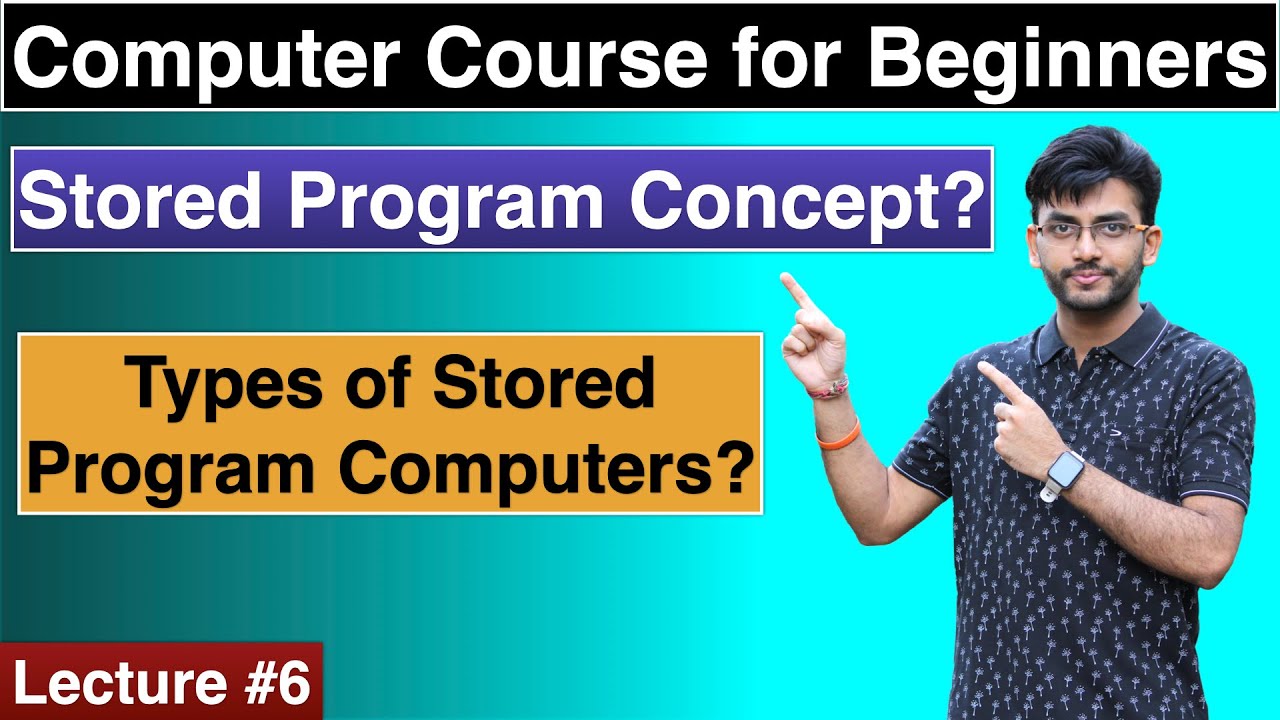 Computer Course for Beginners

Stored Program Concept?

Types of Stored Program Computers?

Lecture #6